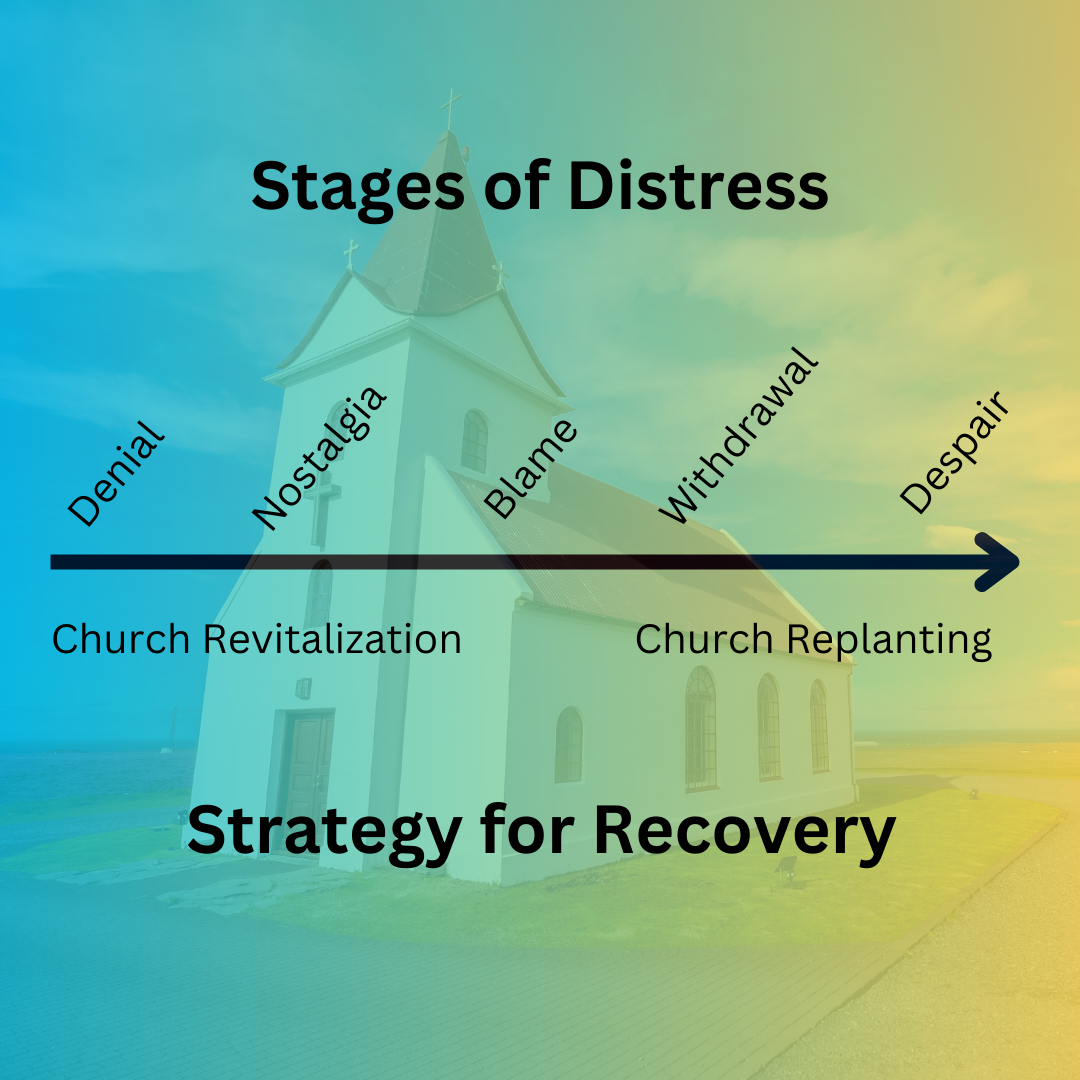 Stages of Distress

Denial

Nostalgia

Blame

Withdrawal

Despair

Church Revitalization

Church Replanting

Strategy for Recovery